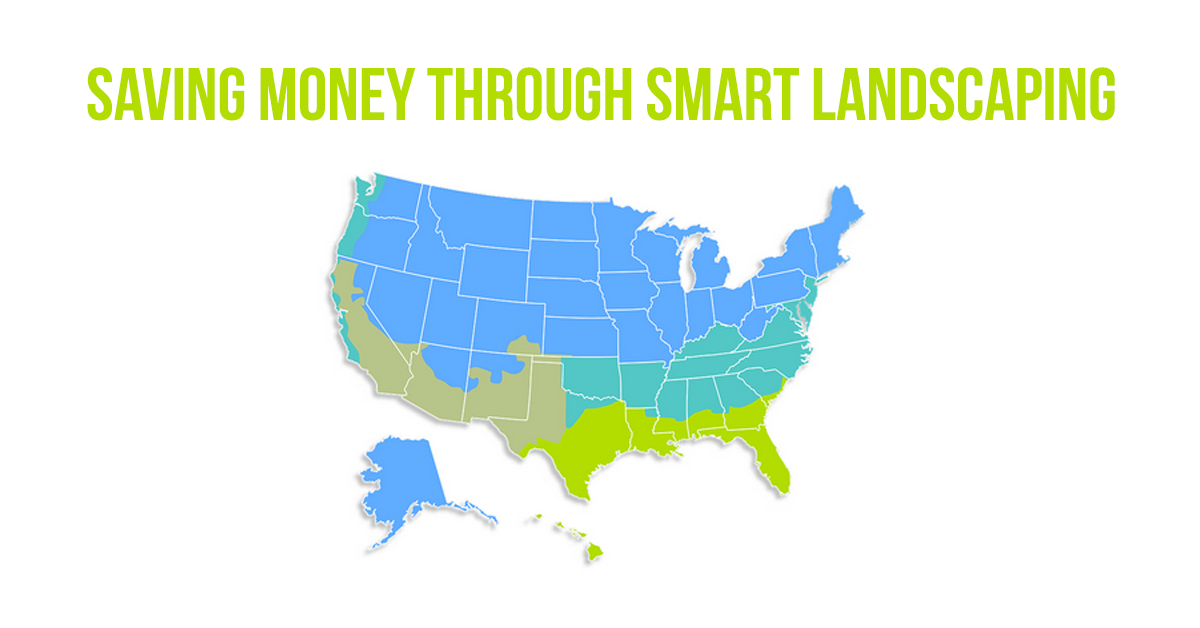 SAVING MONEY THROUGH SMART LANDSCAPING